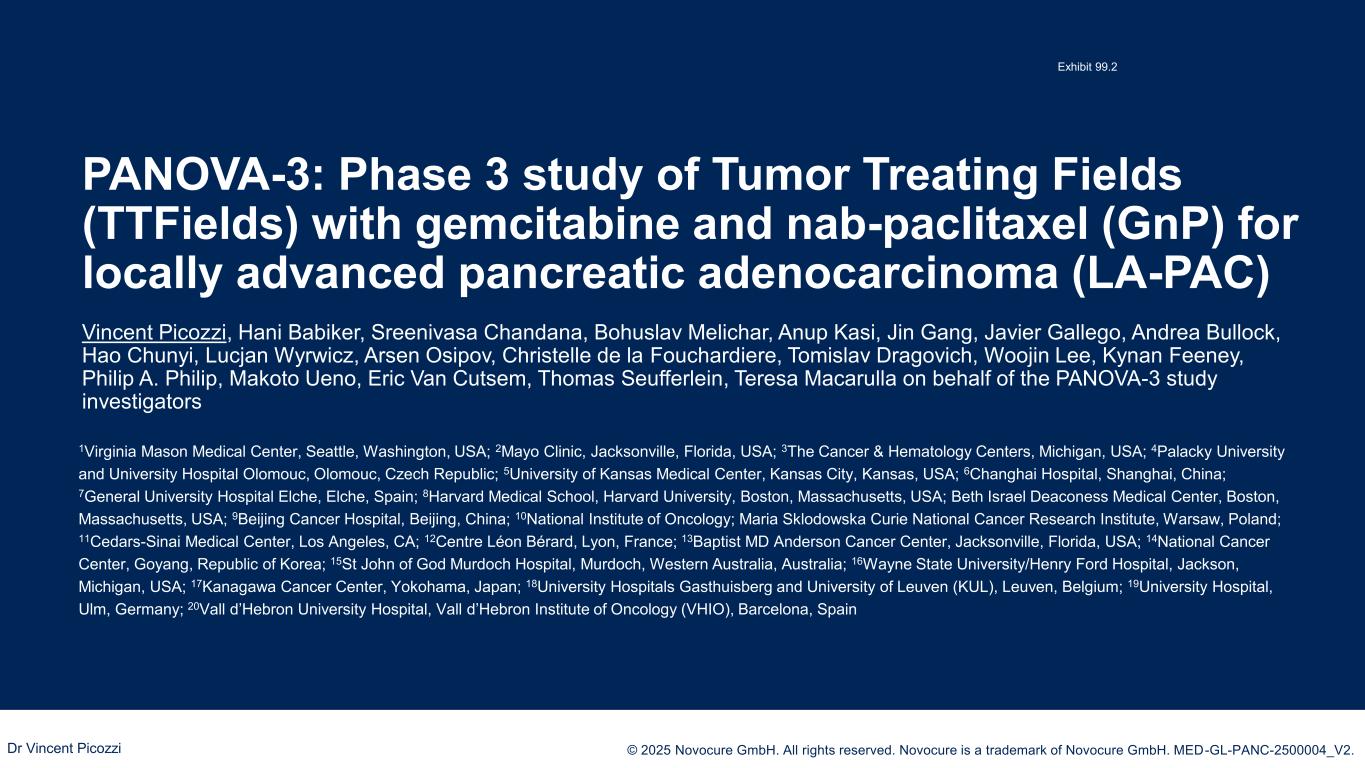 Exhibit 99.2

PANOVA-3: Phase 3 study of Tumor Treating Fields (TTFields) with gemcitabine and nab-paclitaxel (GnP) for locally advanced pancreatic adenocarcinoma (LA-PAC)

Vincent Picozzi, Hani Babiker, Sreenivasa Chandana, Bohuslav Melichar, Anup Kasi, Jin Gang, Javier Gallego, Andrea Bullock, Hao Chunyi, Lucjan Wyrwicz, Arsen Osipov, Christelle de la Fouchardiere, Tomislav Dragovich, Woojin Lee, Kynan Feeney, Philip A. Philip, Makoto Ueno, Eric Van Cutsem, Thomas Seufferlein, Teresa Macarulla on behalf of the PANOVA-3 study investigators

$^1$Virginia Mason Medical Center, Seattle, Washington, USA; $^2$Mayo Clinic, Jacksonville, Florida, USA; $^3$The Cancer & Hematology Centers, Michigan, USA; $^4$Palacky University and University Hospital Olomouc, Olomouc, Czech Republic; $^5$University of Kansas Medical Center, Kansas City, Kansas, USA; $^6$Changhai Hospital, Shanghai, China; $^7$General University Hospital Elche, Elche, Spain; $^8$Harvard Medical School, Harvard University, Boston, Massachusetts, USA; Beth Israel Deaconess Medical Center, Boston, Massachusetts, USA; $^9$Beijing Cancer Hospital, Beijing, China; $^{10}$National Institute of Oncology; Maria Sklodowska Curie National Cancer Research Institute, Warsaw, Poland; $^{11}$Cedars-Sinai Medical Center, Los Angeles, CA; $^{12}$Centre Léon Bérard, Lyon, France; $^{13}$Baptist MD Anderson Cancer Center, Jacksonville, Florida, USA; $^{14}$National Cancer Center, Goyang, Republic of Korea; $^{15}$St John of God Murdoch Hospital, Murdoch, Western Australia, Australia; $^{16}$Wayne State University/Henry Ford Hospital, Jackson, Michigan, USA; $^{17}$Kanagawa Cancer Center, Yokohama, Japan; $^{18}$University Hospitals Gasthuisberg and University of Leuven (KUL), Leuven, Belgium; $^{19}$University Hospital, Ulm, Germany; $^{20}$Vall d'Hebron University Hospital, Vall d'Hebron Institute of Oncology (VHIO), Barcelona, Spain

Dr Vincent Picozzi

© 2025 Novocure GmbH. All rights reserved. Novocure is a trademark of Novocure GmbH. MED-GL-PANC-2500004_V2.